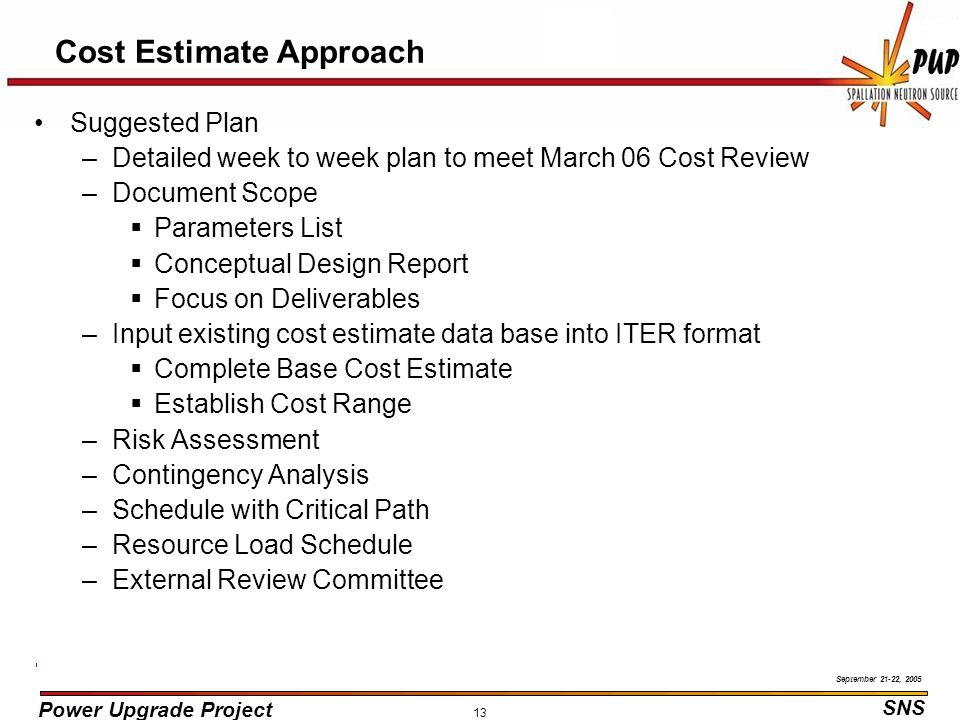 Cost Estimate Approach

PUP
SPALLATION NEUTRON SOURCE

• Suggested Plan
– Detailed week to week plan to meet March 06 Cost Review
– Document Scope
▪ Parameters List
▪ Conceptual Design Report
▪ Focus on Deliverables
– Input existing cost estimate data base into ITER format
▪ Complete Base Cost Estimate
▪ Establish Cost Range
– Risk Assessment
– Contingency Analysis
– Schedule with Critical Path
– Resource Load Schedule
– External Review Committee

September 21-22, 2005

Power Upgrade Project
13
SNS